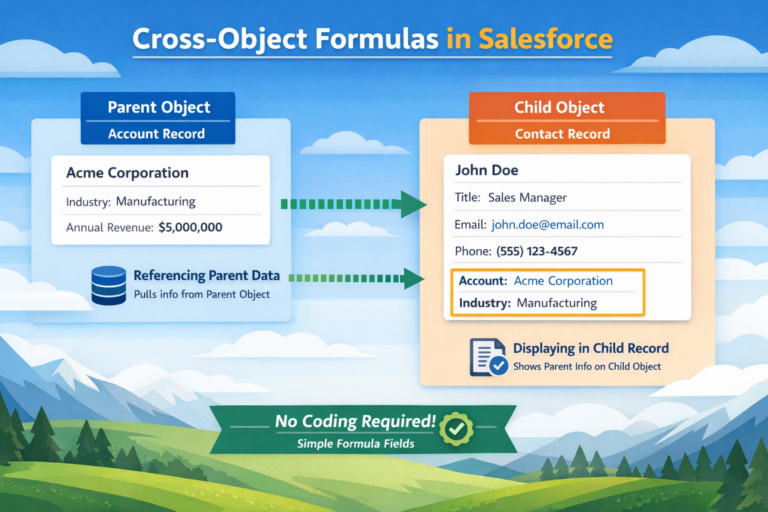 Cross-Object Formulas in Salesforce

Parent Object
Account Record

Acme Corporation
Industry: Manufacturing
Annual Revenue: $5,000,000

Referencing Parent Data
Pulls info from Parent Object

Child Object
Contact Record

John Doe
Title: Sales Manager
Email: john.doe@email.com
Phone: (555) 123-4567
Account: Acme Corporation
Industry: Manufacturing

Displaying in Child Record
Shows Parent Info on Child Object

No Coding Required!
Simple Formula Fields